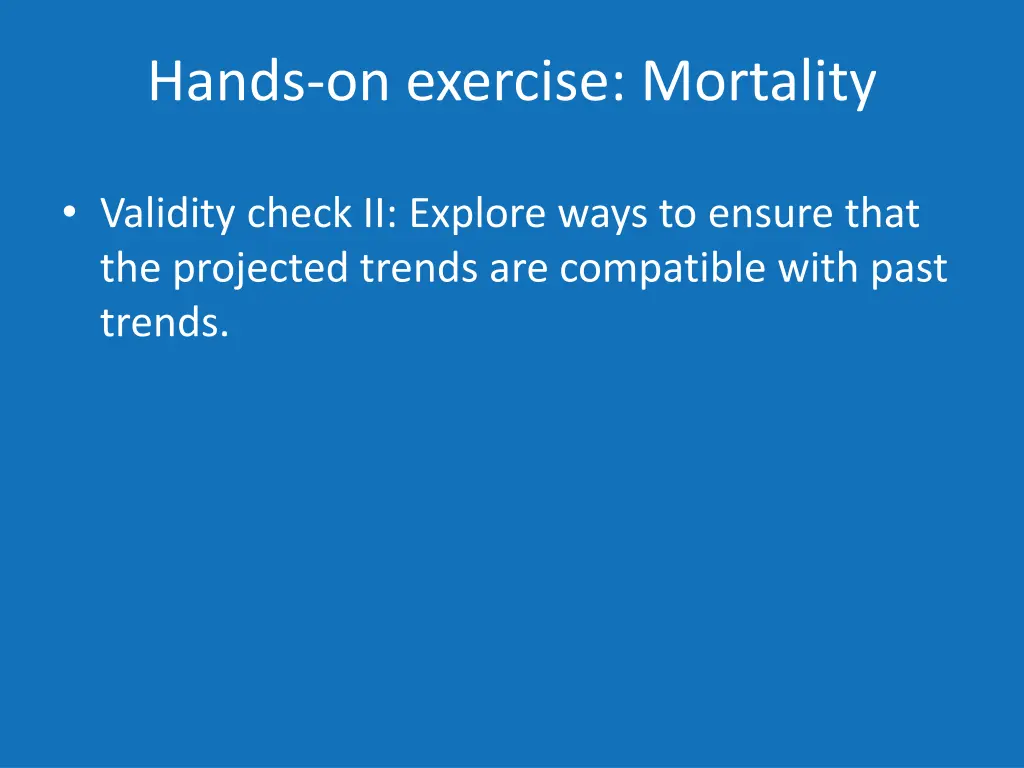 Hands-on exercise: Mortality

• Validity check II: Explore ways to ensure that the projected trends are compatible with past trends.